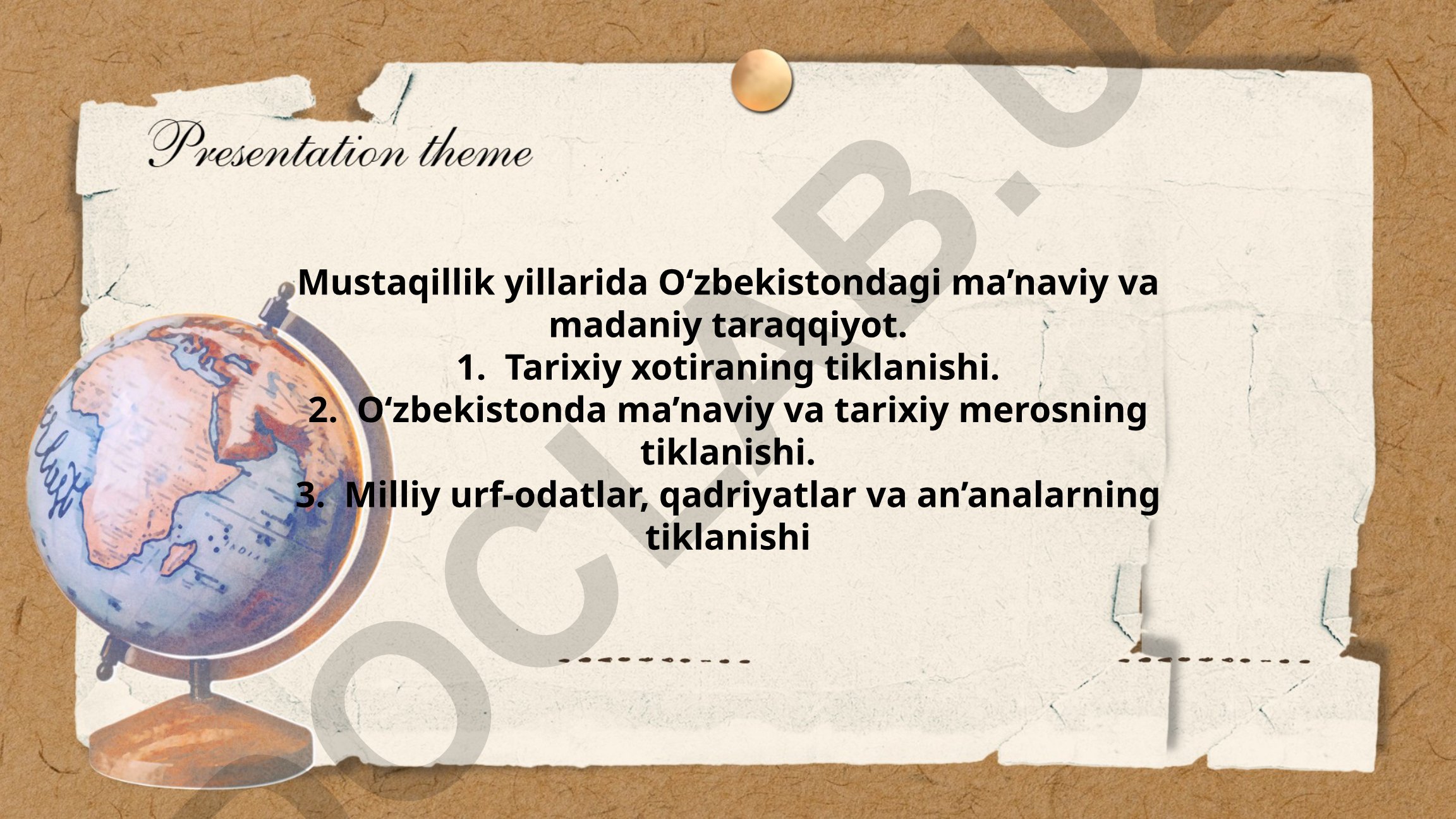 Presentation theme

Mustaqillik yillarida O‘zbekistondagi ma’naviy va madaniy taraqqiyot.
1. Tarixiy xotiraning tiklanishi.
2. O‘zbekistonda ma’naviy va tarixiy merosning tiklanishi.
3. Milliy urf-odatlar, qadriyatlar va an’analarning tiklanishi

OCLAB.U